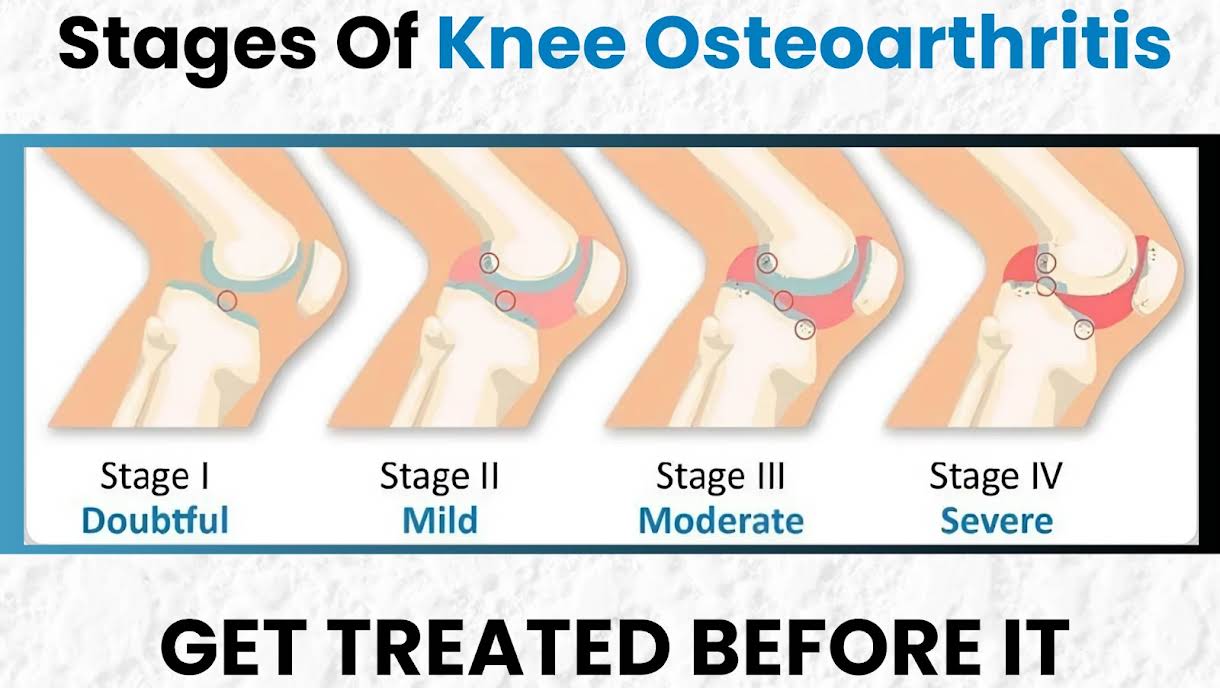 Stages Of Knee Osteoarthritis

Stage I
Doubtful

Stage II
Mild

Stage III
Moderate

Stage IV
Severe

GET TREATED BEFORE IT